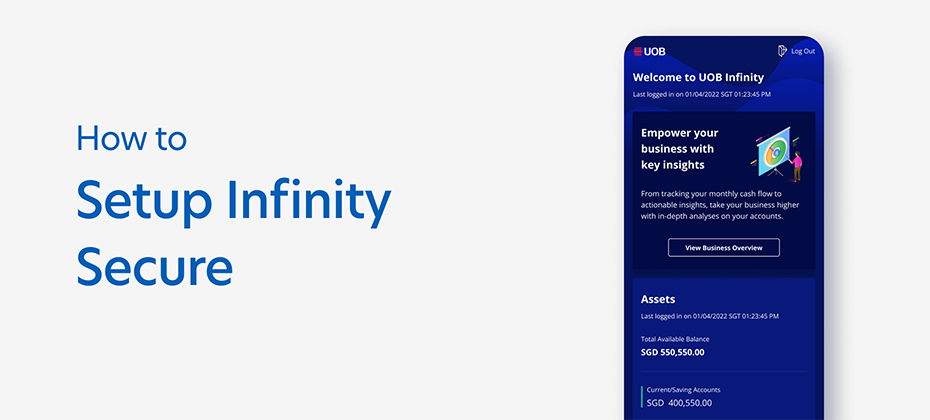 How to

Setup Infinity Secure

UOB

Log Out

Welcome to UOB Infinity

Last logged in on 01/04/2022 SGT 01:23:45 PM

Empower your business with key insights

From tracking your monthly cash flow to actionable insights, take your business higher with in-depth analyses on your accounts.

View Business Overview

Assets

Last logged in on 01/04/2022 SGT 01:23:45 PM

Total Available Balance

SGD 550,550.00

Current/Saving Accounts

SGD 400,550.00